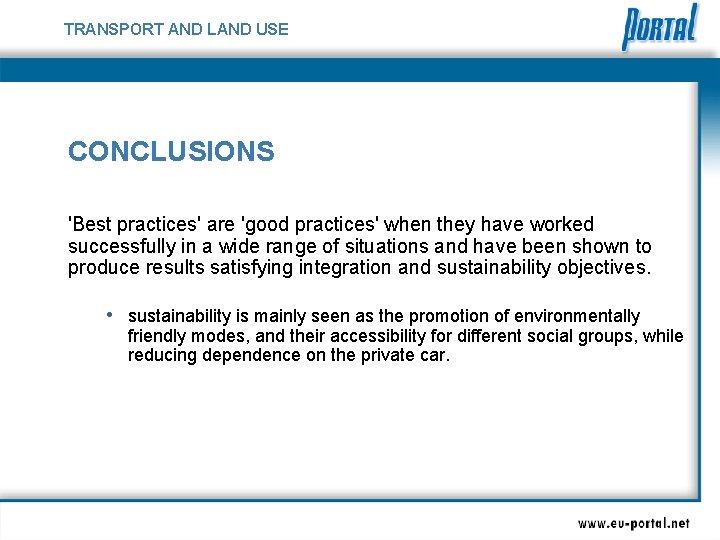 TRANSPORT AND LAND USE

PORTAL

CONCLUSIONS

'Best practices' are 'good practices' when they have worked successfully in a wide range of situations and have been shown to produce results satisfying integration and sustainability objectives.

• sustainability is mainly seen as the promotion of environmentally friendly modes, and their accessibility for different social groups, while reducing dependence on the private car.

www.eu-portal.net